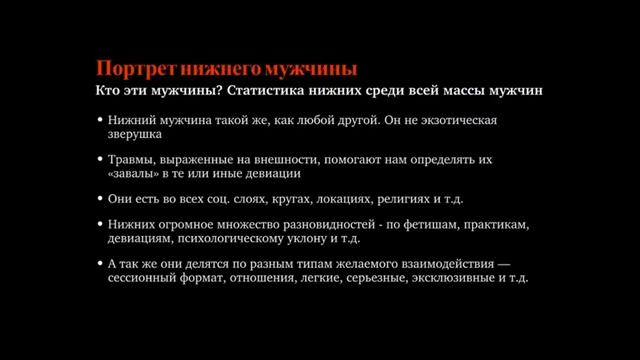 Портрет нижнего мужчины
Кто эти мужчины? Статистика нижних среди всей массы мужчин

• Нижний мужчина такой же, как любой другой. Он не экзотическая зверушка

• Травмы, выраженные на внешности, помогают нам определять их «завалы» в те или иные девиации

• Они есть во всех соц. слоях, кругах, локациях, религиях и т.д.

• Нижних огромное множество разновидностей - по фетишам, практикам, девиациям, психологическому уклону и т.д.

• А так же они делятся по разным типам желаемого взаимодействия — сессионный формат, отношения, легкие, серьезные, эксклюзивные и т.д.